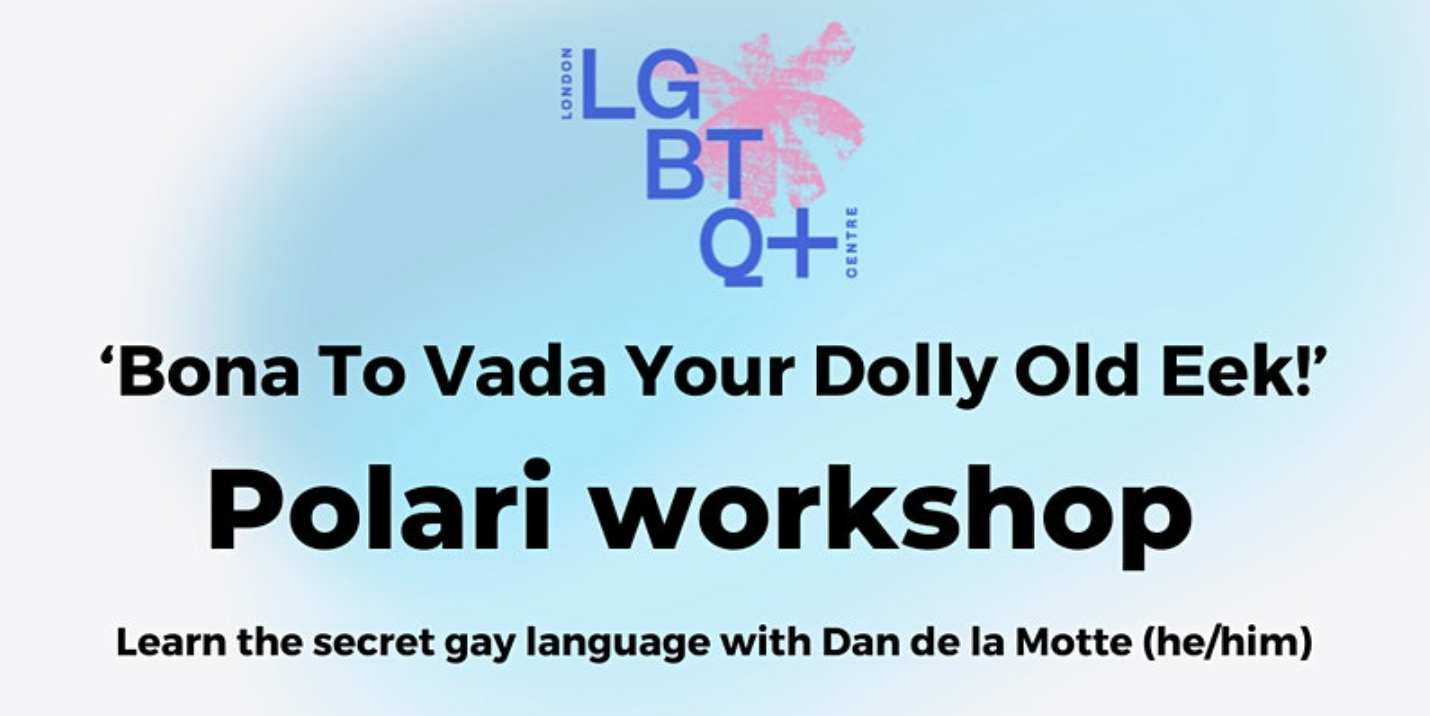 LONDON LGBTQ+ CENTRE

‘Bona To Vada Your Dolly Old Eek!’

Polari workshop

Learn the secret gay language with Dan de la Motte (he/him)